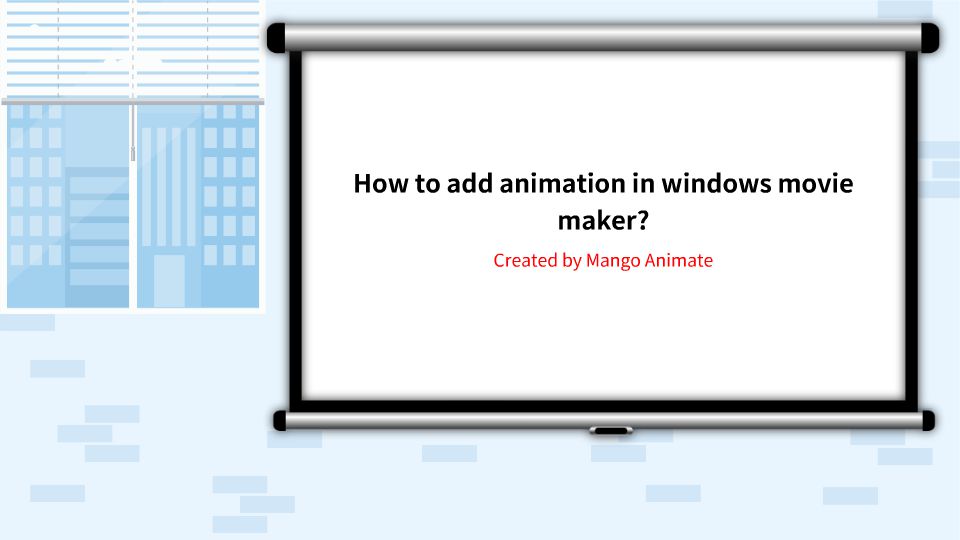 How to add animation in windows movie maker?

Created by Mango Animate